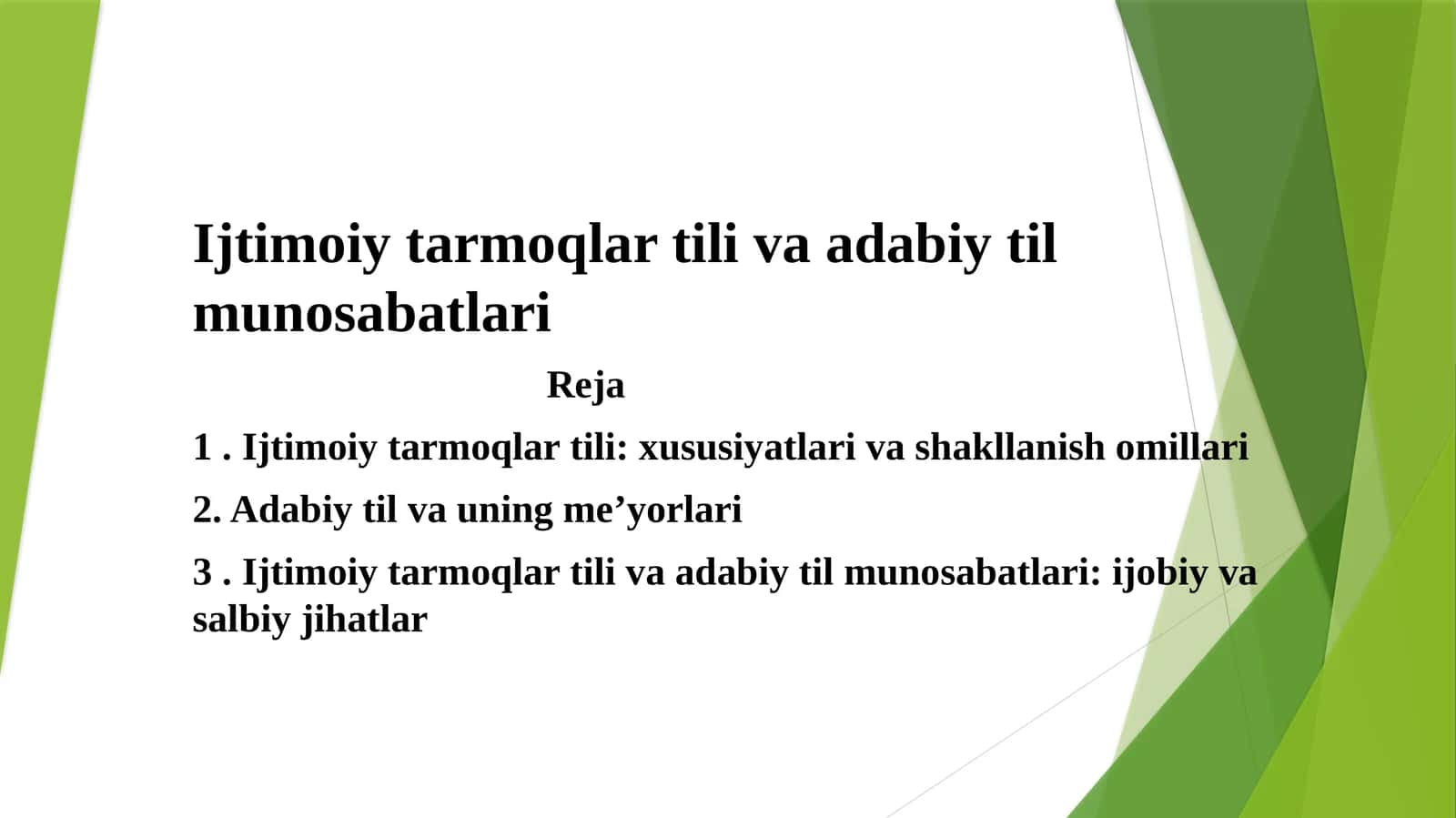 Ijtimoiy tarmoqlar tili va adabiy til munosabatlari

Reja

1 . Ijtimoiy tarmoqlar tili: xususiyatlari va shakllanish omillari

2. Adabiy til va uning me’yorlari

3 . Ijtimoiy tarmoqlar tili va adabiy til munosabatlari: ijobiy va salbiy jihatlar